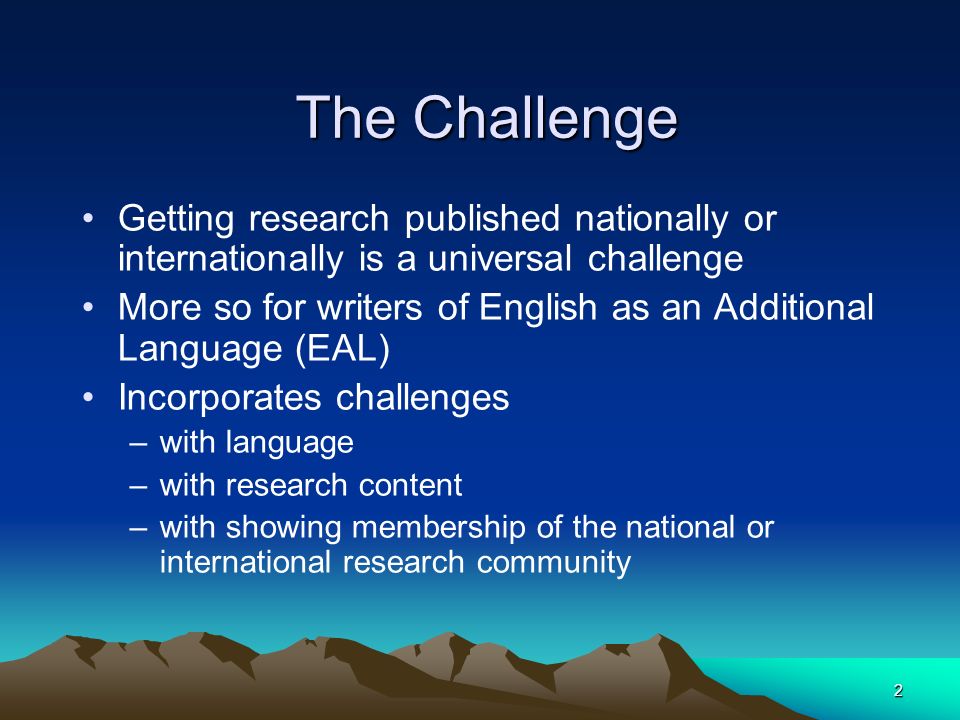 The Challenge

• Getting research published nationally or internationally is a universal challenge
• More so for writers of English as an Additional Language (EAL)
• Incorporates challenges
– with language
– with research content
– with showing membership of the national or international research community

2